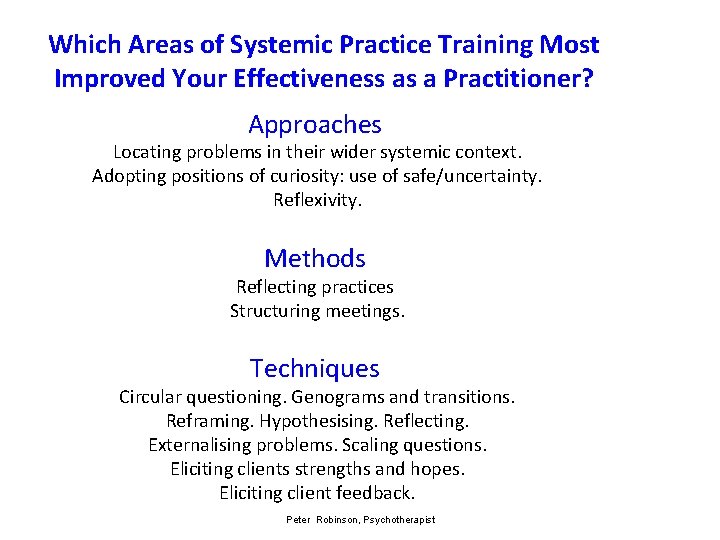 Which Areas of Systemic Practice Training Most Improved Your Effectiveness as a Practitioner?

Approaches

Locating problems in their wider systemic context.
Adopting positions of curiosity: use of safe/uncertainty.
Reflexivity.

Methods

Reflecting practices
Structuring meetings.

Techniques

Circular questioning. Genograms and transitions.
Reframing. Hypothesising. Reflecting.
Externalising problems. Scaling questions.
Eliciting clients strengths and hopes.
Eliciting client feedback.

Peter Robinson, Psychotherapist